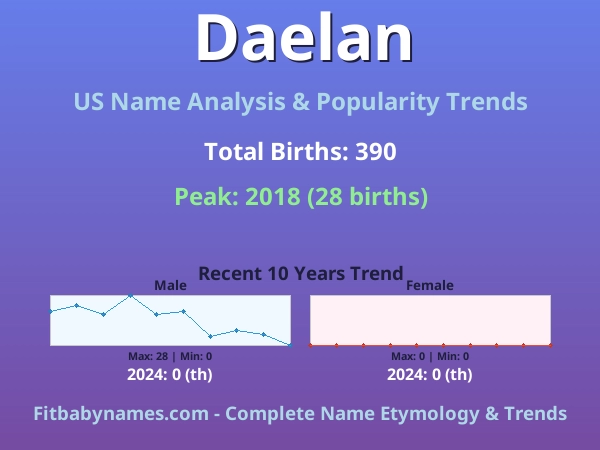 Daelan

US Name Analysis & Popularity Trends

Total Births: 390

Peak: 2018 (28 births)

Recent 10 Years Trend

Male

Max: 28 | Min: 0

2024: 0 (th)

Female

Max: 0 | Min: 0

2024: 0 (th)

Fitbabynames.com - Complete Name Etymology & Trends